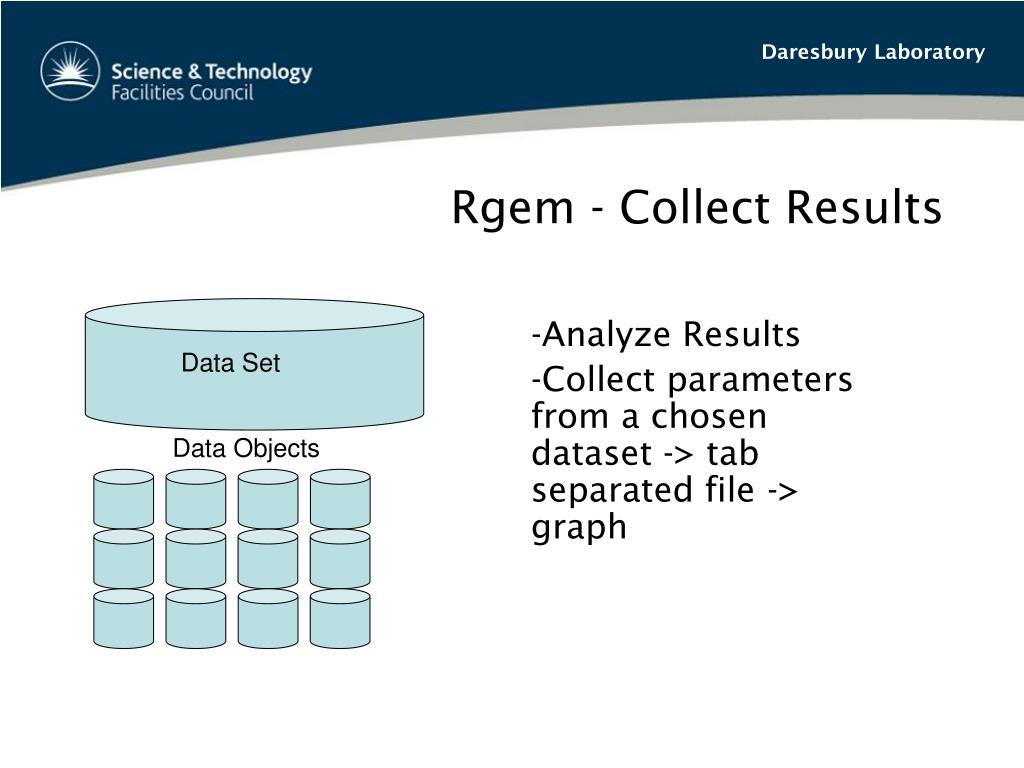 Science & Technology
Facilities Council

Daresbury Laboratory

Rgem - Collect Results

Data Set

Data Objects

-Analyze Results

-Collect parameters from a chosen dataset -> tab separated file -> graph